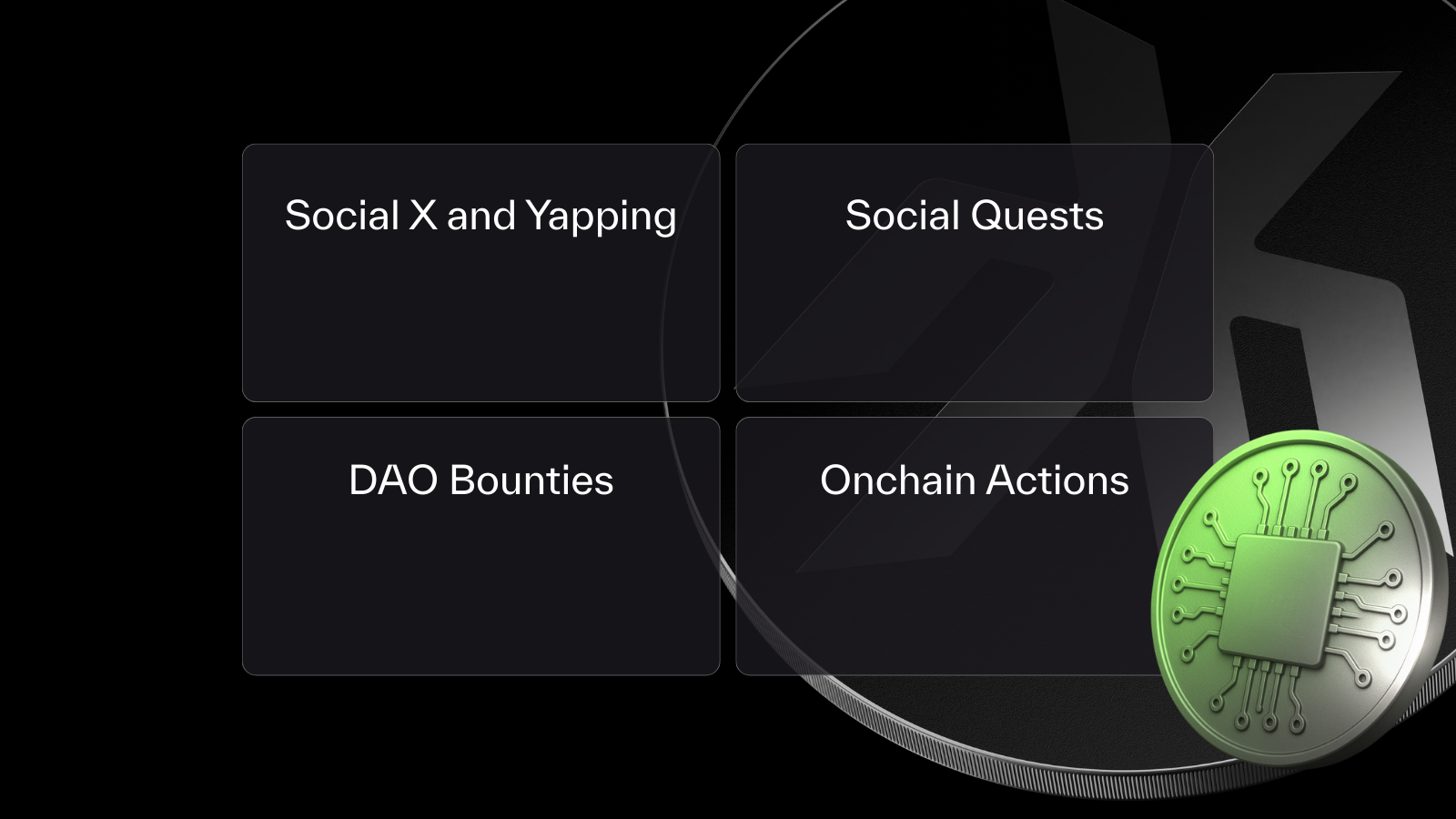 Social X and Yapping

Social Quests

DAO Bounties

Onchain Actions